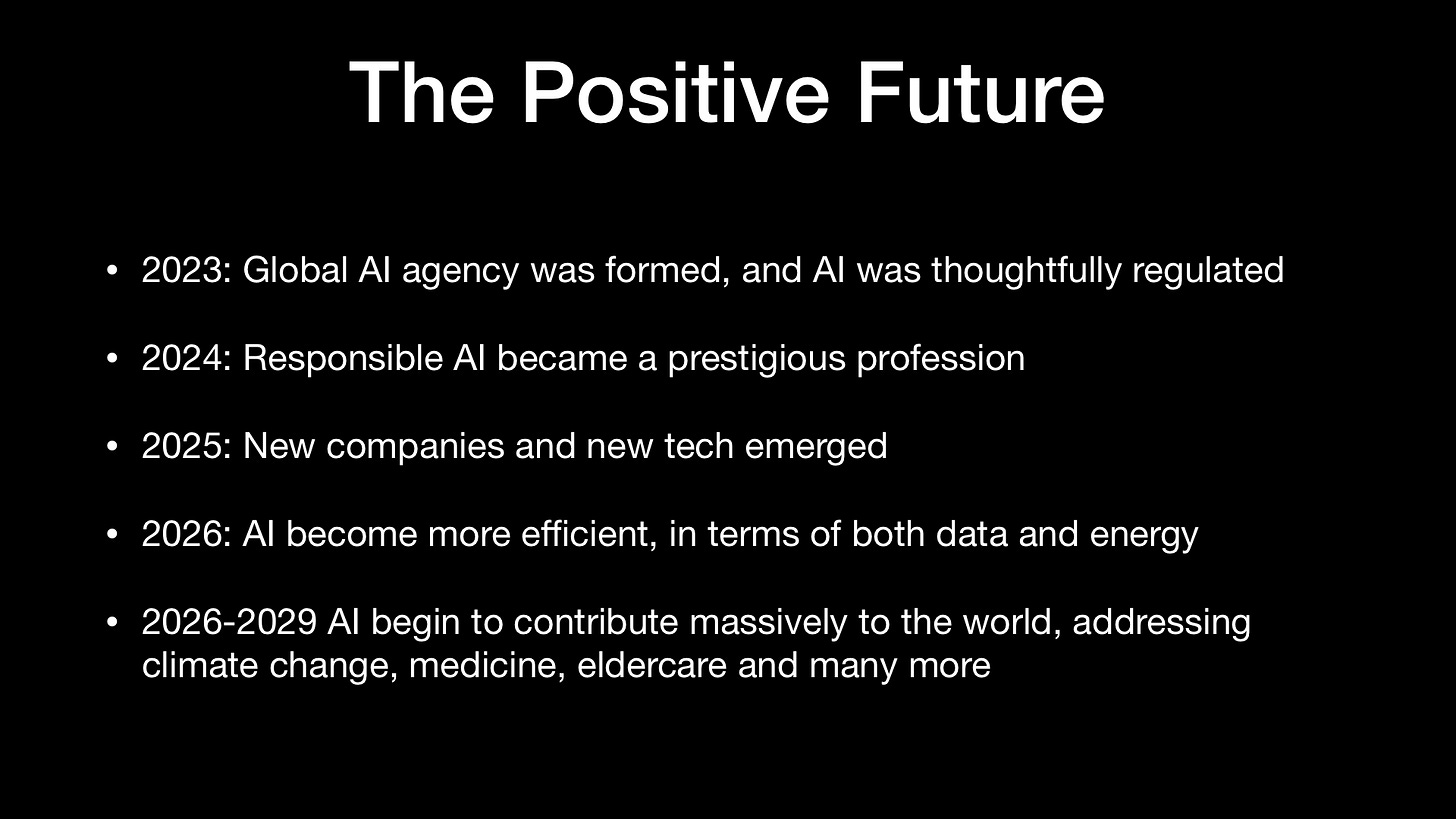 The Positive Future

• 2023: Global AI agency was formed, and AI was thoughtfully regulated

• 2024: Responsible AI became a prestigious profession

• 2025: New companies and new tech emerged

• 2026: AI become more efficient, in terms of both data and energy

• 2026-2029 AI begin to contribute massively to the world, addressing climate change, medicine, eldercare and many more